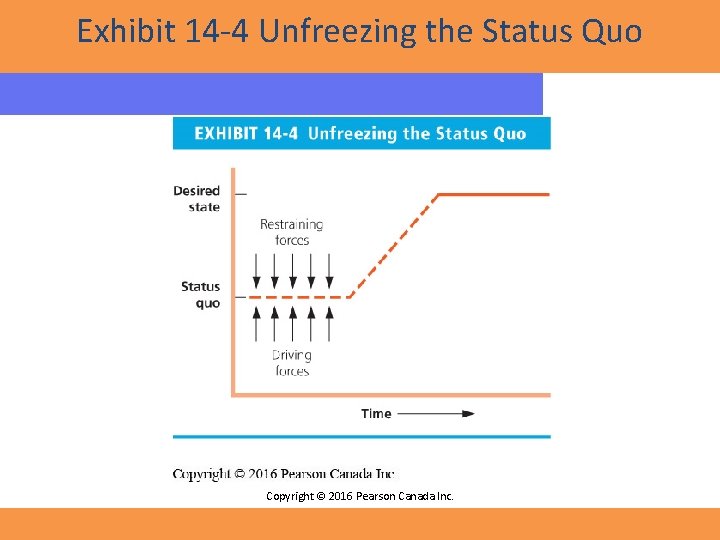 Exhibit 14-4 Unfreezing the Status Quo

EXHIBIT 14-4 Unfreezing the Status Quo

Desired state

Restraining forces

Status quo

Driving forces

Time

Copyright © 2016 Pearson Canada Inc.

Copyright © 2016 Pearson Canada Inc.